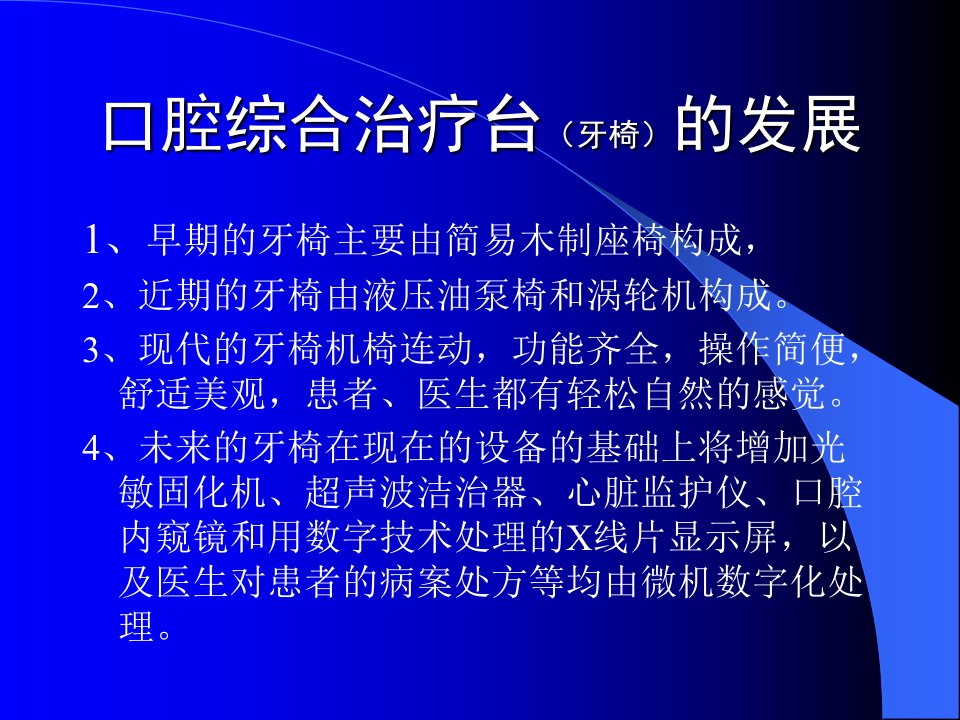 口腔综合治疗台（牙椅）的发展

1、早期的牙椅主要由简易木制座椅构成，

2、近期的牙椅由液压油泵椅和涡轮机构成。

3、现代的牙椅机椅连动，功能齐全，操作简便，舒适美观，患者、医生都有轻松自然的感觉。

4、未来的牙椅在现在的设备的基础上将增加光敏固化机、超声波洁治器、心脏监护仪、口腔内窥镜和用数字技术处理的X线片显示屏，以及医生对患者的病案处方等均由微机数字化处理。